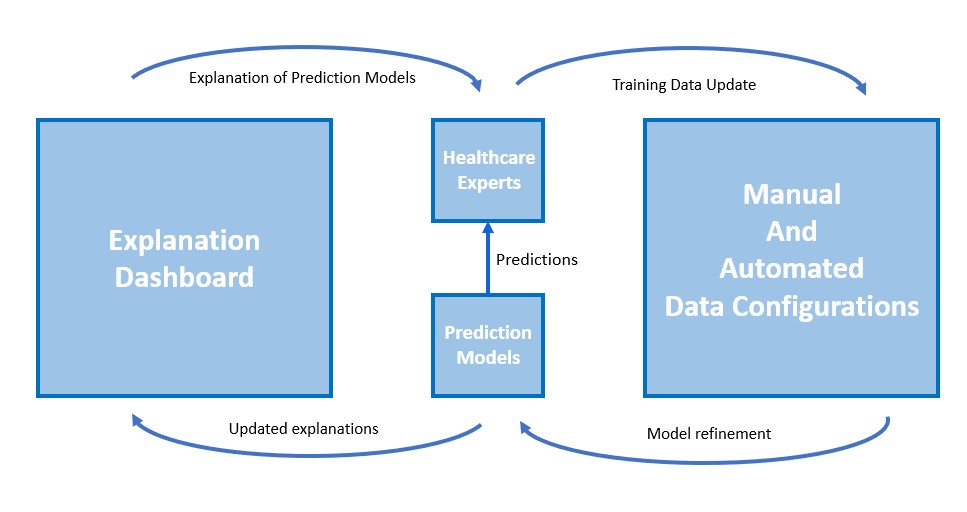 Explanation of Prediction Models

Training Data Update

Explanation Dashboard

Healthcare Experts

Predictions

Prediction Models

Manual And Automated Data Configurations

Updated explanations

Model refinement